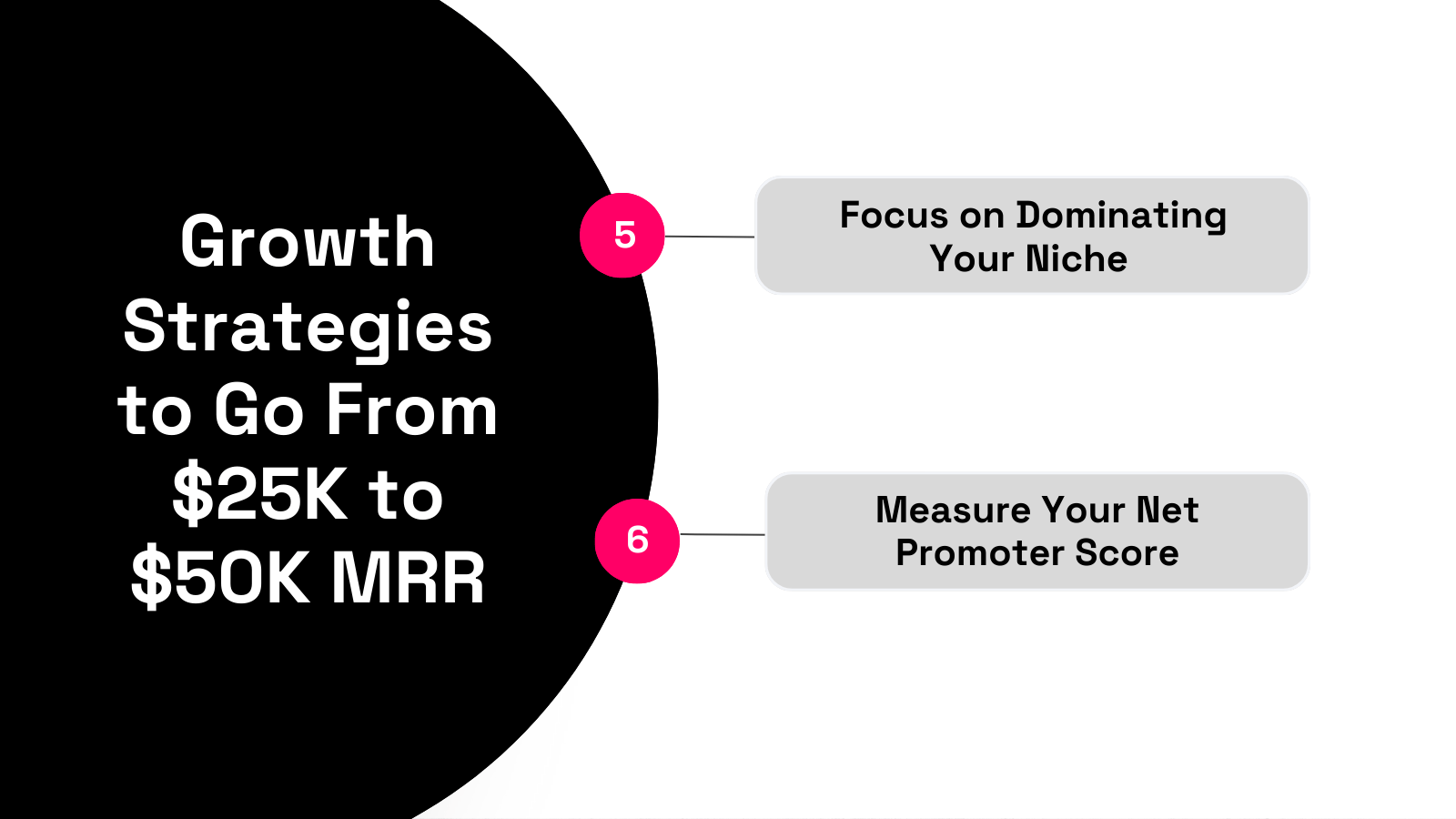 Growth Strategies to Go From \$25K to \$50K MRR

5

Focus on Dominating Your Niche

6

Measure Your Net Promoter Score